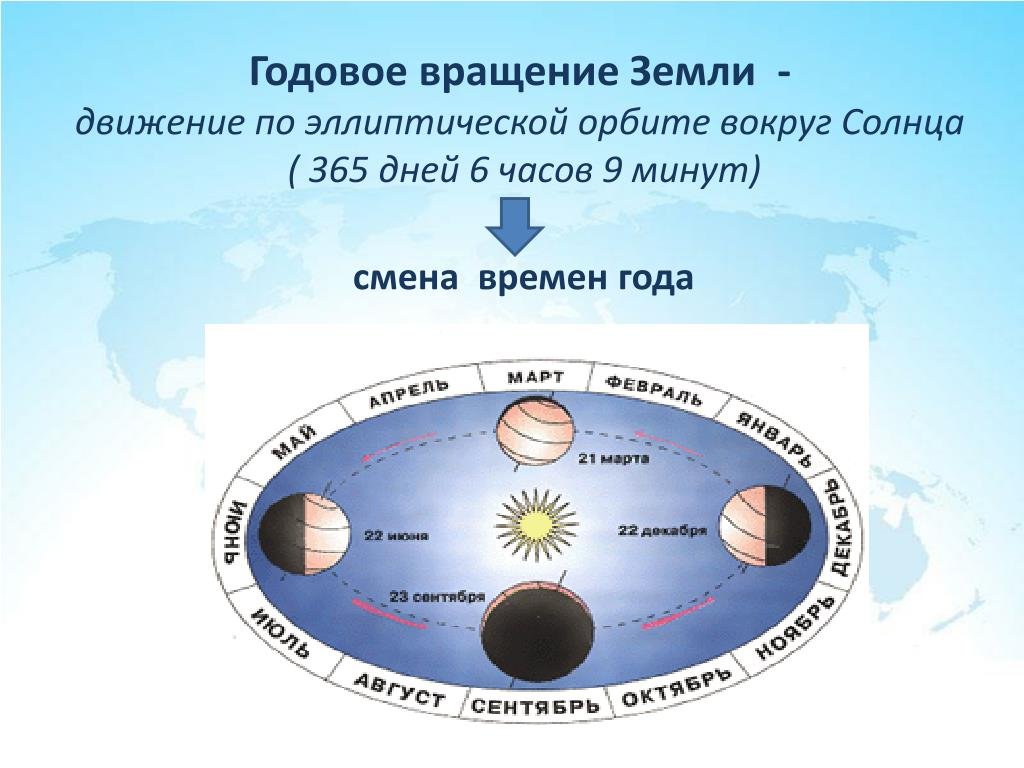 Годовое вращение Земли -
движение по эллиптической орбите вокруг Солнца
( 365 дней 6 часов 9 минут)

смена времен года

МАРТ
ФЕВРАЛЬ
ЯНВАРЬ
ДЕКАБРЬ
НОЯБРЬ
ОКТЯБРЬ
СЕНТЯБРЬ
АВГУСТ
ИЮЛЬ
ИЮНЬ
МАЙ
АПРЕЛЬ

21 марта
22 июня
22 декабря
23 сентября